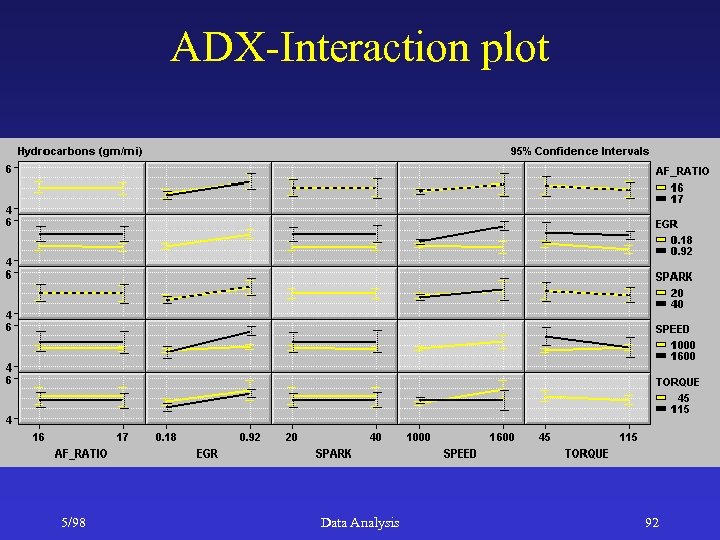 ADX-Interaction plot

Hydrocarbons (gm/mi)

95% Confidence Intervals

6
4
6
4
6
4
6
4
6
4

AF_RATIO
16
17

EGR
0.18
0.92

SPARK
20
40

SPEED
1000
1600

TORQUE
45
115

16 17
AF_RATIO

0.18 0.92
EGR

20 40
SPARK

1000 1600
SPEED

45 115
TORQUE

5/98

Data Analysis

92